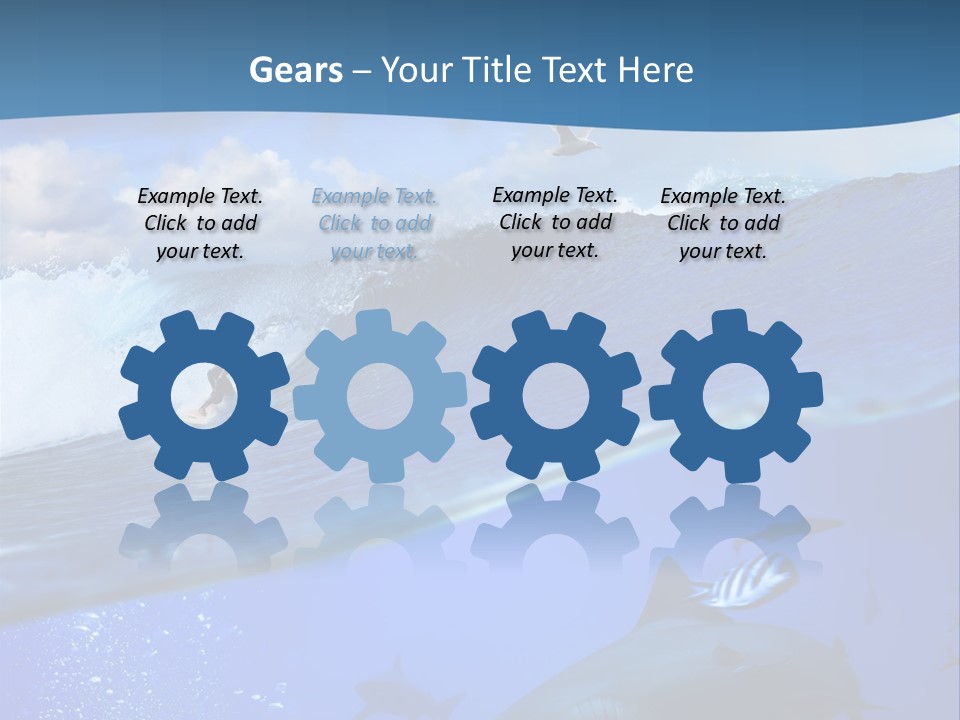 Gears – Your Title Text Here

Example Text. Click to add your text.

Example Text. Click to add your text.

Example Text. Click to add your text.

Example Text. Click to add your text.